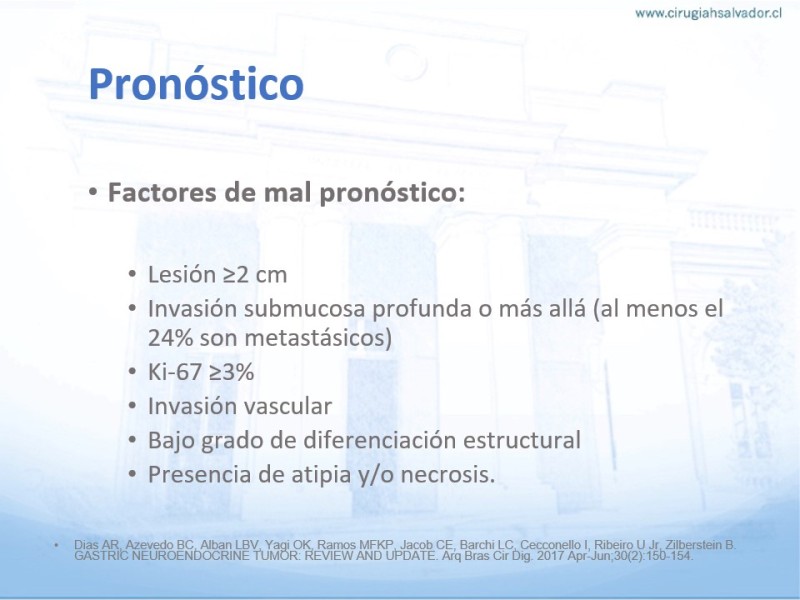 www.cirugiahsalvador.cl

Pronóstico

• Factores de mal pronóstico:

• Lesión ≥2 cm
• Invasión submucosa profunda o más allá (al menos el 24% son metastásicos)
• Ki-67 ≥3%
• Invasión vascular
• Bajo grado de diferenciación estructural
• Presencia de atipia y/o necrosis.

• Dias AR, Azevedo BC, Alban LBV, Yagi OK, Ramos MFKP, Jacob CE, Barchi LC, Cecconello I, Ribeiro U Jr, Zilberstein B. GASTRIC NEUROENDOCRINE TUMOR: REVIEW AND UPDATE. Arq Bras Cir Dig. 2017 Apr-Jun;30(2):150-154.